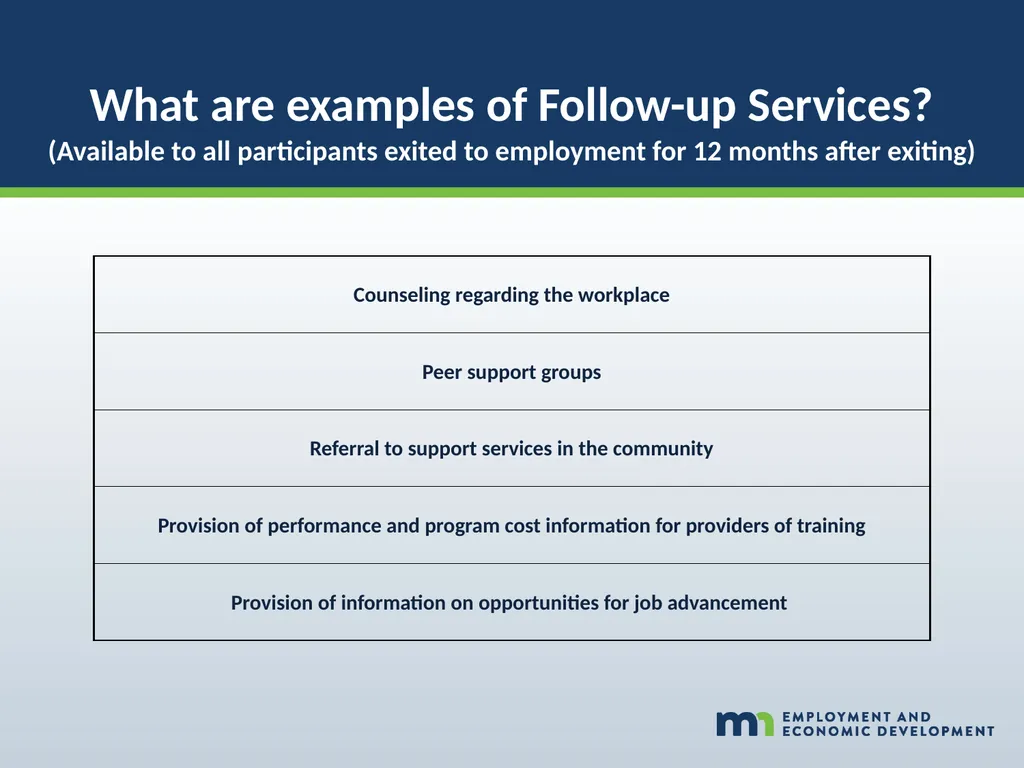 What are examples of Follow-up Services?
(Available to all participants exited to employment for 12 months after exiting)

| Counseling regarding the workplace |
|---|
| Peer support groups |
| Referral to support services in the community |
| Provision of performance and program cost information for providers of training |
| Provision of information on opportunities for job advancement |

mn EMPLOYMENT AND ECONOMIC DEVELOPMENT